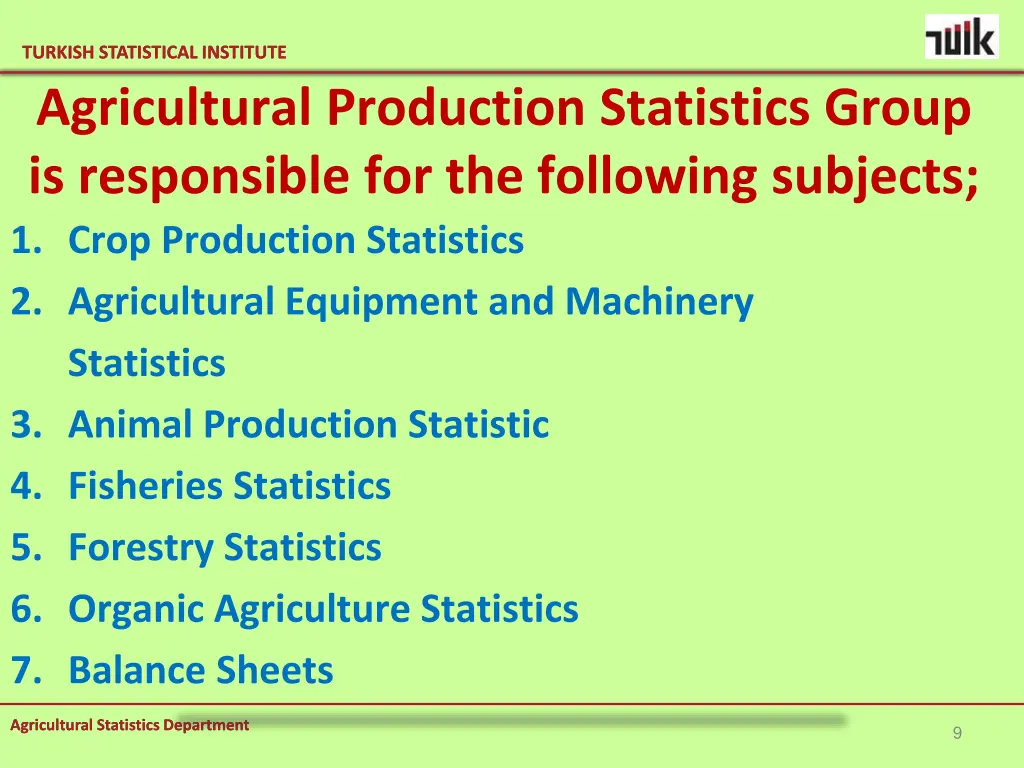 TURKISH STATISTICAL INSTITUTE

TÜİK

Agricultural Production Statistics Group is responsible for the following subjects;

1. Crop Production Statistics
2. Agricultural Equipment and Machinery Statistics
3. Animal Production Statistic
4. Fisheries Statistics
5. Forestry Statistics
6. Organic Agriculture Statistics
7. Balance Sheets

Agricultural Statistics Department

9